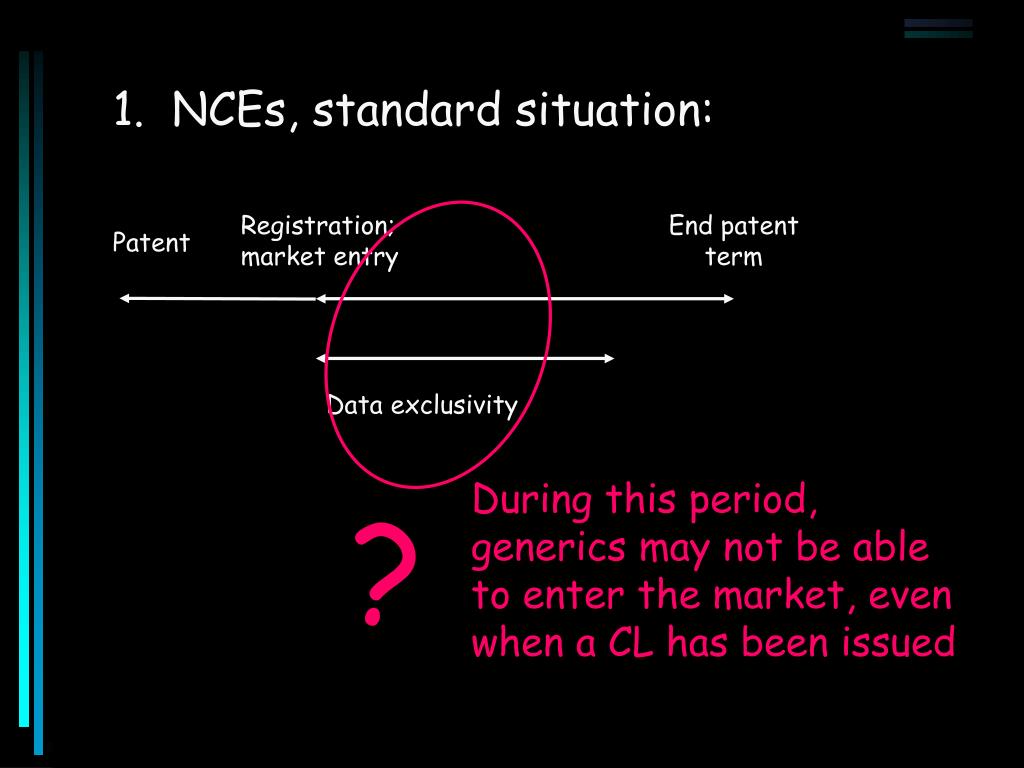 1. NCEs, standard situation:

Patent

Registration; market entry

End patent term

Data exclusivity

?

During this period, generics may not be able to enter the market, even when a CL has been issued